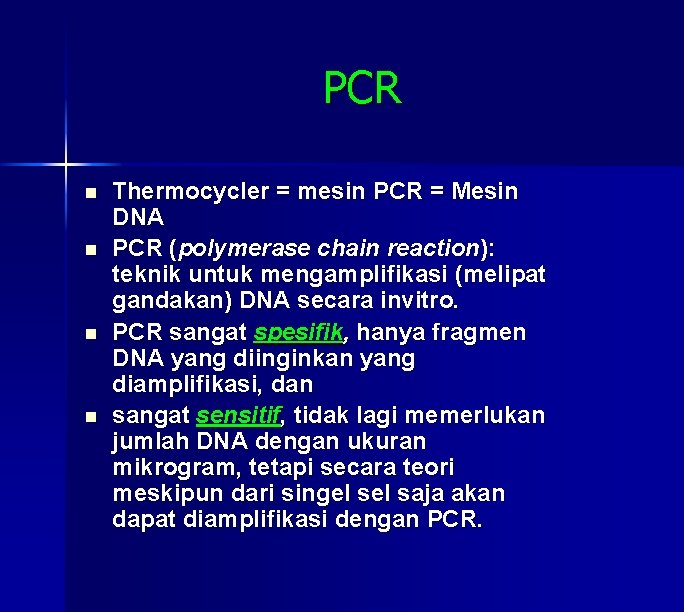 PCR

- Thermocycler = mesin PCR = Mesin DNA
- PCR (polymerase chain reaction): teknik untuk mengamplifikasi (melipat gandakan) DNA secara invitro.
- PCR sangat spesifik, hanya fragmen DNA yang diinginkan yang diamplifikasi, dan
- sangat sensitif, tidak lagi memerlukan jumlah DNA dengan ukuran mikrogram, tetapi secara teori meskipun dari singel sel saja akan dapat diamplifikasi dengan PCR.